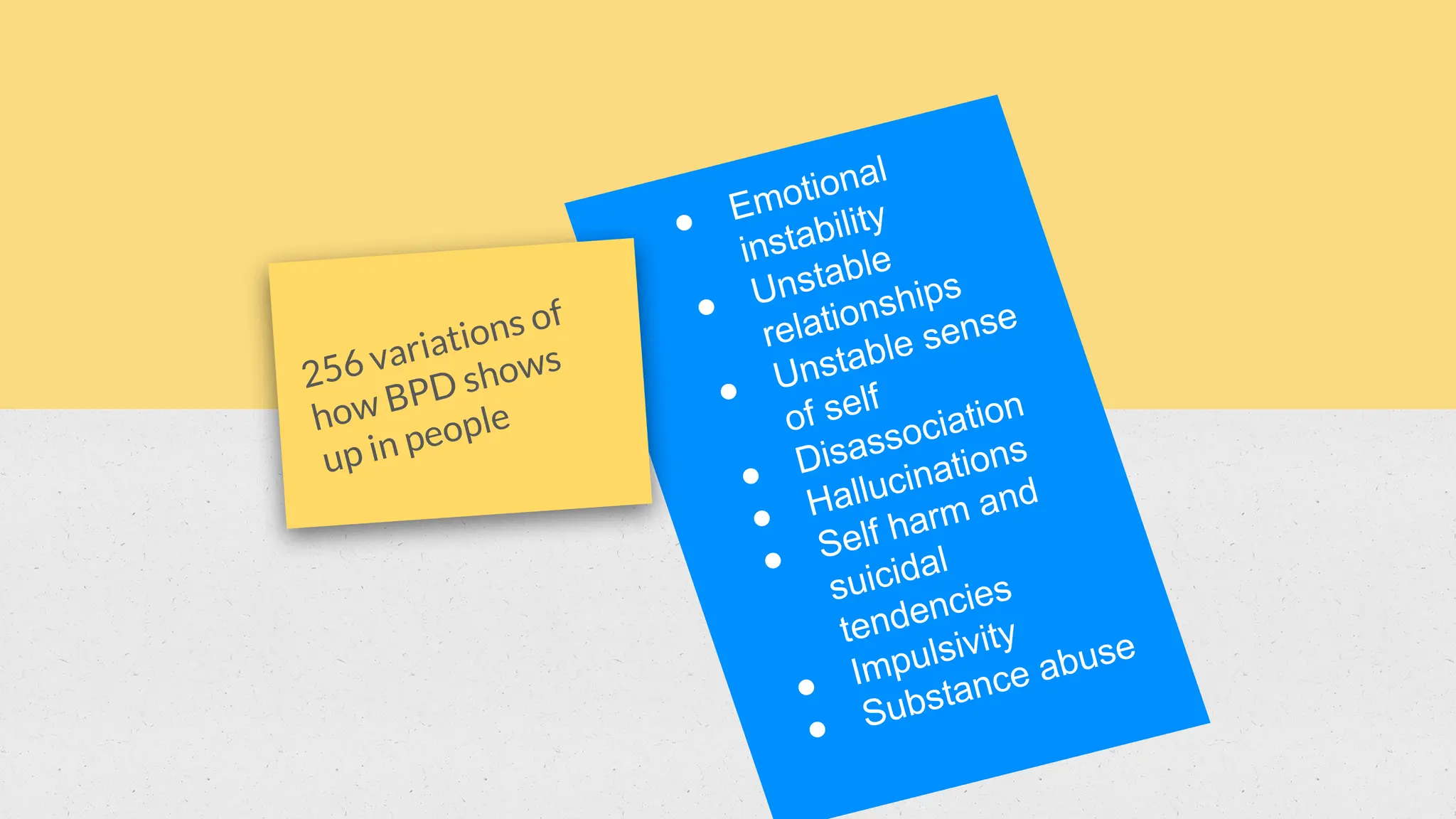 256 variations of how BPD shows up in people

- Emotional instability
- Unstable relationships
- Unstable sense of self
- Disassociation
- Hallucinations
- Self harm and suicidal tendencies
- Impulsivity
- Substance abuse